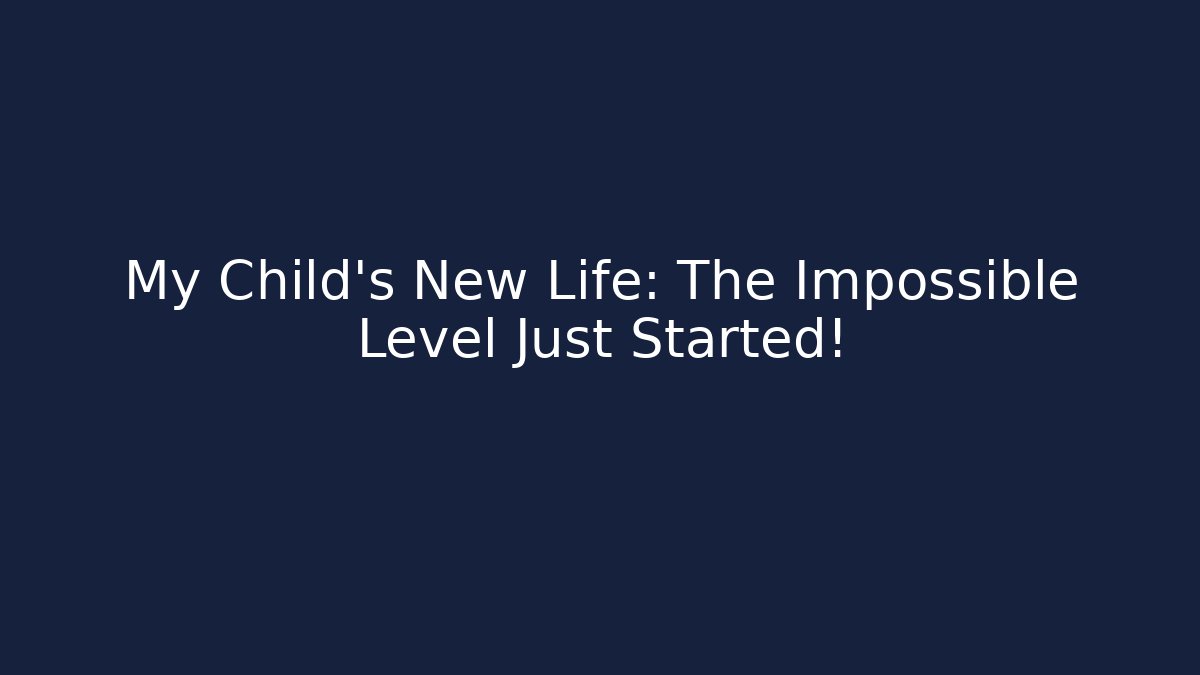 My Child's New Life: The Impossible Level Just Started!